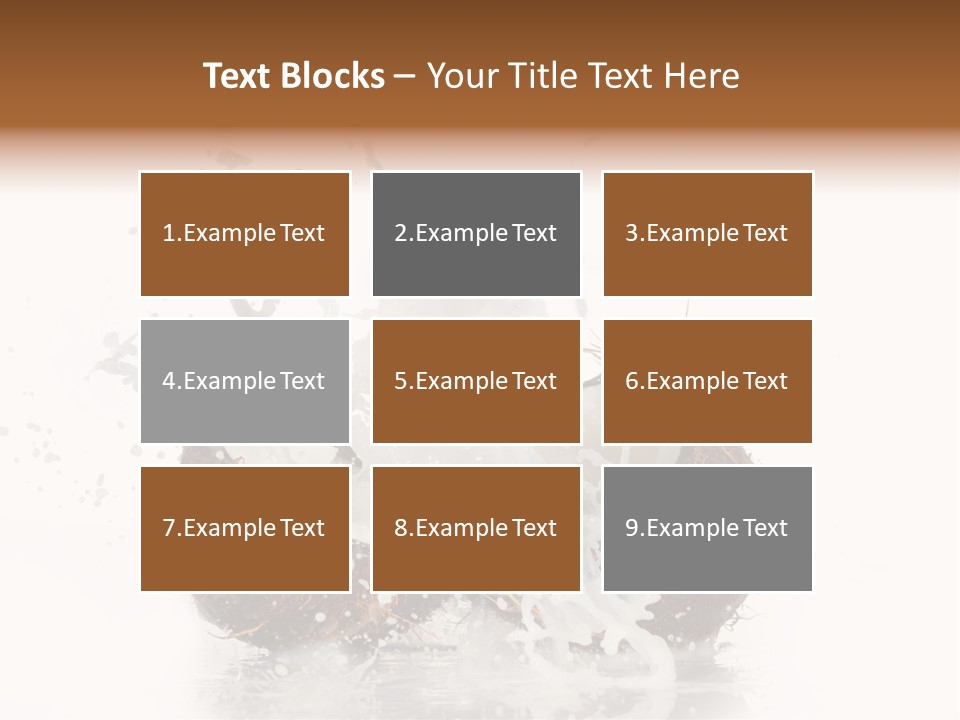 Text Blocks – Your Title Text Here

1.Example Text

2.Example Text

3.Example Text

4.Example Text

5.Example Text

6.Example Text

7.Example Text

8.Example Text

9.Example Text